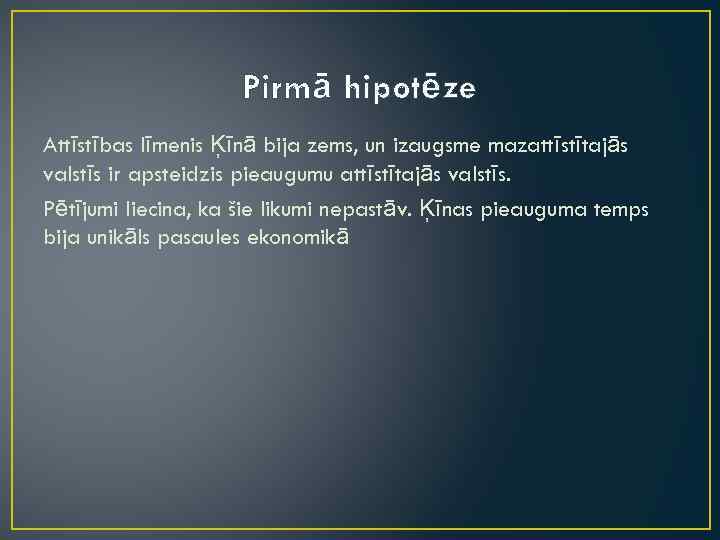 Pirmā hipotēze

Attīstības līmenis Ķīnā bija zems, un izaugsme mazattīstītajās valstīs ir apsteidzis pieaugumu attīstītajās valstīs.

Pētījumi liecina, ka šie likumi nepastāv. Ķīnas pieauguma temps bija unikāls pasaules ekonomikā